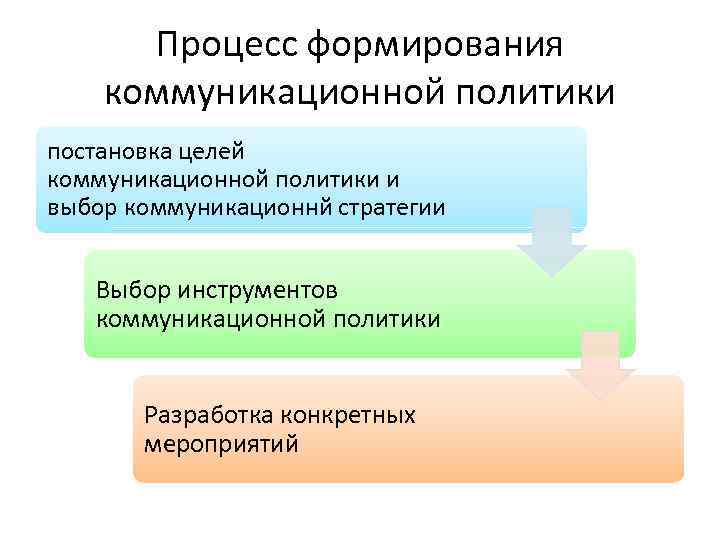 Процесс формирования коммуникационной политики

постановка целей коммуникационной политики и выбор коммуникационнй стратегии

Выбор инструментов коммуникационной политики

Разработка конкретных мероприятий